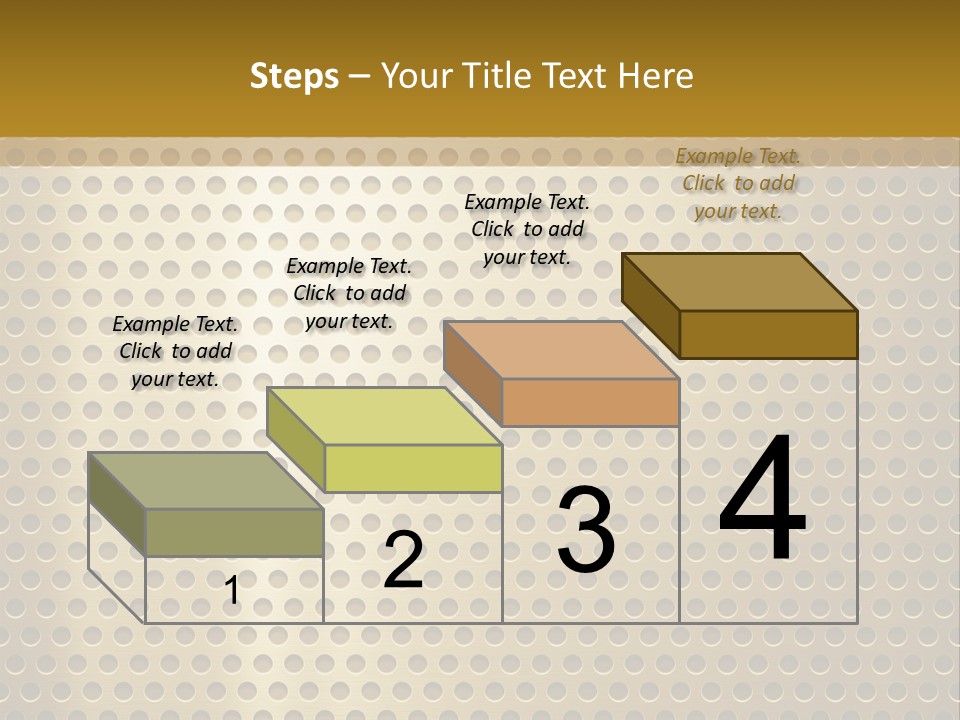 Steps – Your Title Text Here

Example Text. Click to add your text.

Example Text. Click to add your text.

Example Text. Click to add your text.

Example Text. Click to add your text.

1

2

3

4